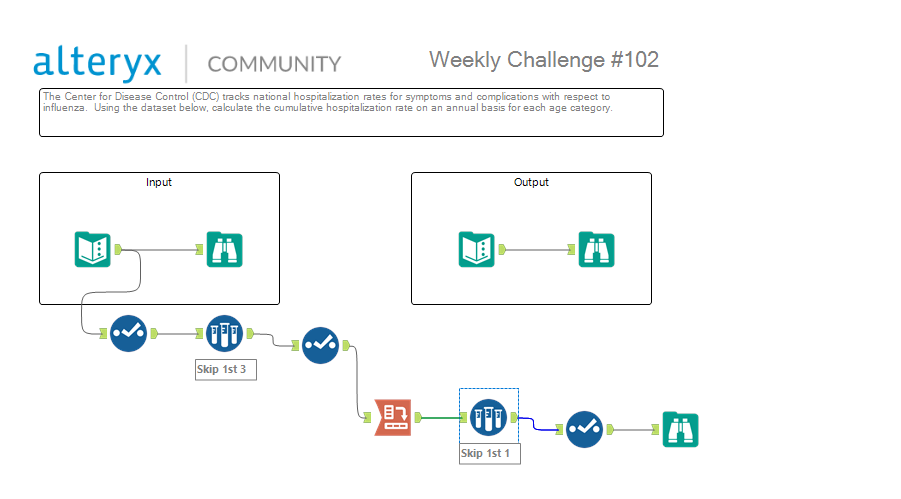 alteryx | COMMUNITY

Weekly Challenge #102

The Center for Disease Control (CDC) tracks national hospitalization rates for symptoms and complications with respect to influenza. Using the dataset below, calculate the cumulative hospitalization rate on an annual basis for each age category.

Input

Output

Skip 1st 3

Skip 1st 1